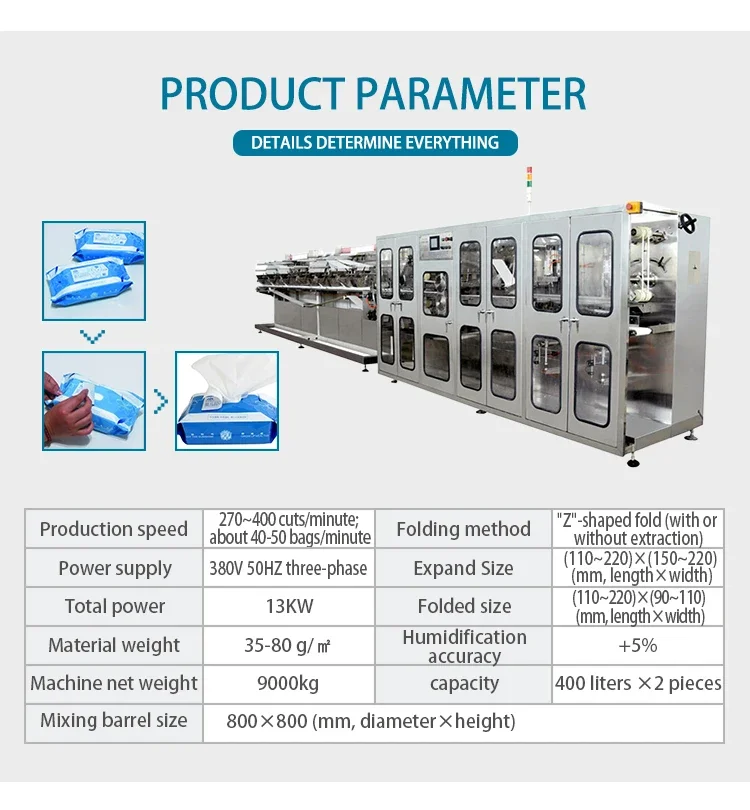 PRODUCT PARAMETER

DETAILS DETERMINE EVERYTHING

| Production speed | 270~400 cuts/minute; about 40-50 bags/minute | Folding method | "Z"-shaped fold (with or without extraction) |
|---|---|---|---|
| Power supply | 380V 50HZ three-phase | Expand Size | (110~220)×(150~220) (mm, length×width) |
| Total power | 13KW | Folded size | (110~220)×(90~110) (mm, length×width) |
| Material weight | 35-80 g/㎡ | Humidification accuracy | +5% |
| Machine net weight | 9000kg | capacity | 400 liters ×2 pieces |
| Mixing barrel size | 800×800 (mm, diameter×height) | | |